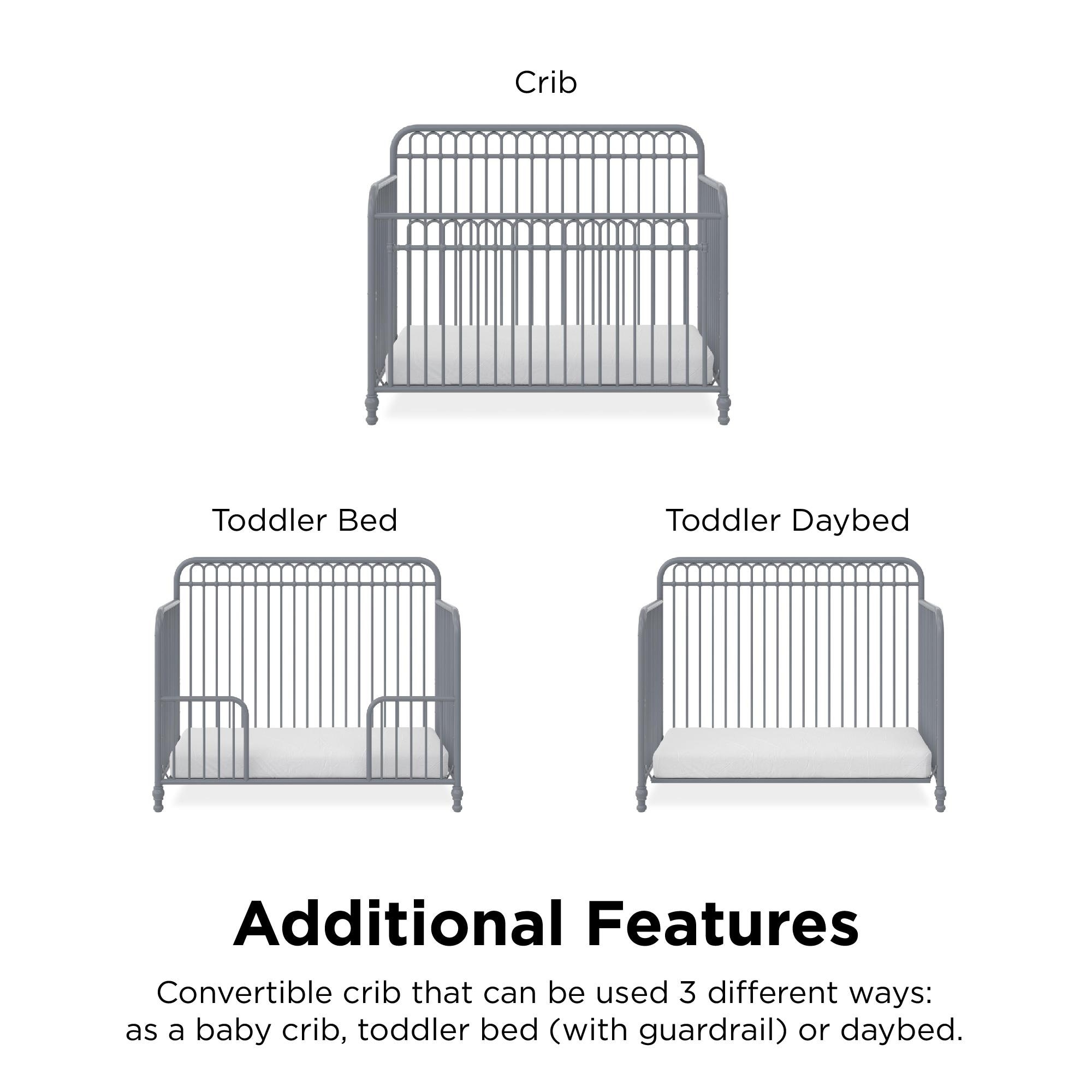 Crib

Toddler Bed

Toddler Daybed

Additional Features

Convertible crib that can be used 3 different ways: as a baby crib, toddler bed (with guardrail) or daybed.